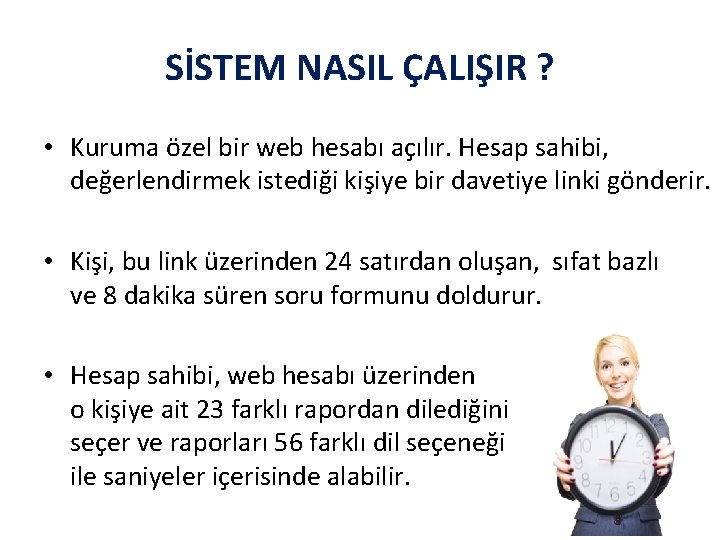 SİSTEM NASIL ÇALIŞIR ?

• Kuruma özel bir web hesabı açılır. Hesap sahibi, değerlendirmek istediği kişiye bir davetiye linki gönderir.

• Kişi, bu link üzerinden 24 satırdan oluşan, sıfat bazlı ve 8 dakika süren soru formunu doldurur.

• Hesap sahibi, web hesabı üzerinden o kişiye ait 23 farklı rapordan dilediğini seçer ve raporları 56 farklı dil seçeneği ile saniyeler içerisinde alabilir.

12 1 2 3 4 5 6 7 8 9 10 11